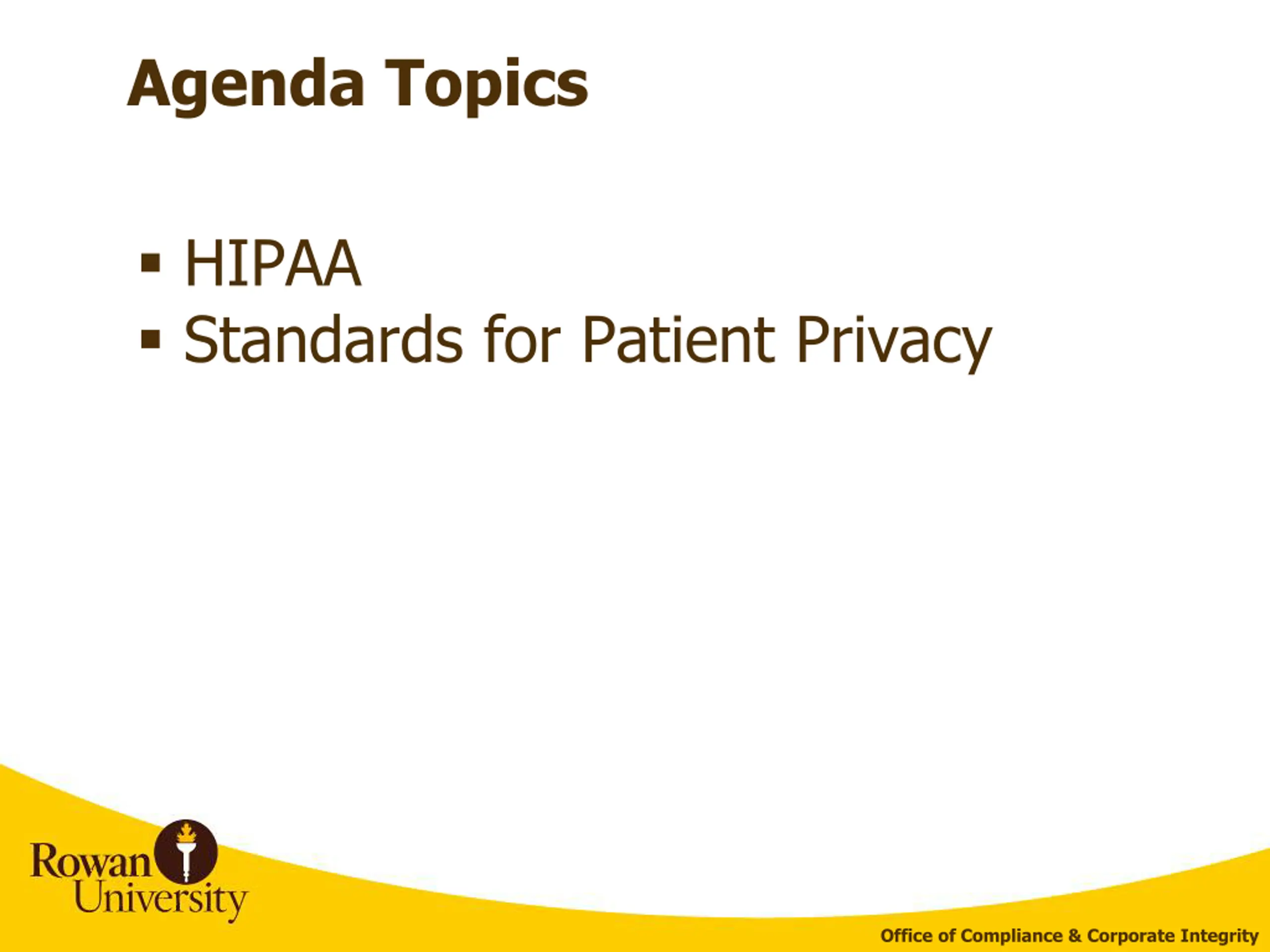 Agenda Topics

▪ HIPAA
▪ Standards for Patient Privacy

Rowan University

Office of Compliance & Corporate Integrity